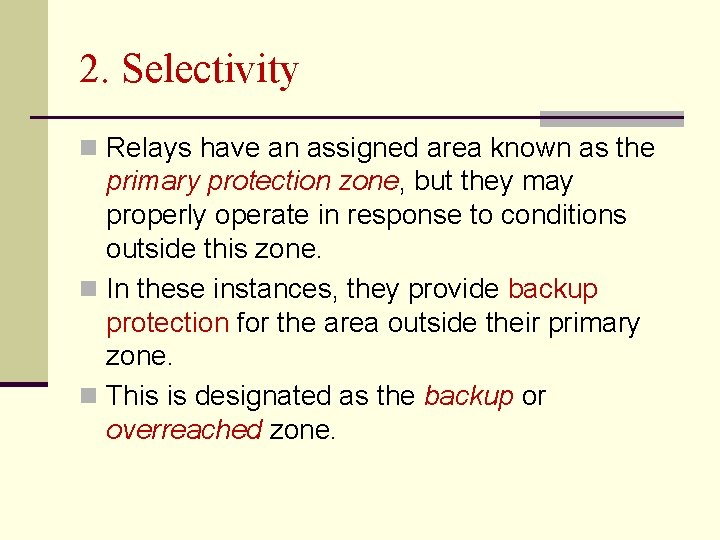 2. Selectivity

Relays have an assigned area known as the primary protection zone, but they may properly operate in response to conditions outside this zone.

In these instances, they provide backup protection for the area outside their primary zone.

This is designated as the backup or overreached zone.